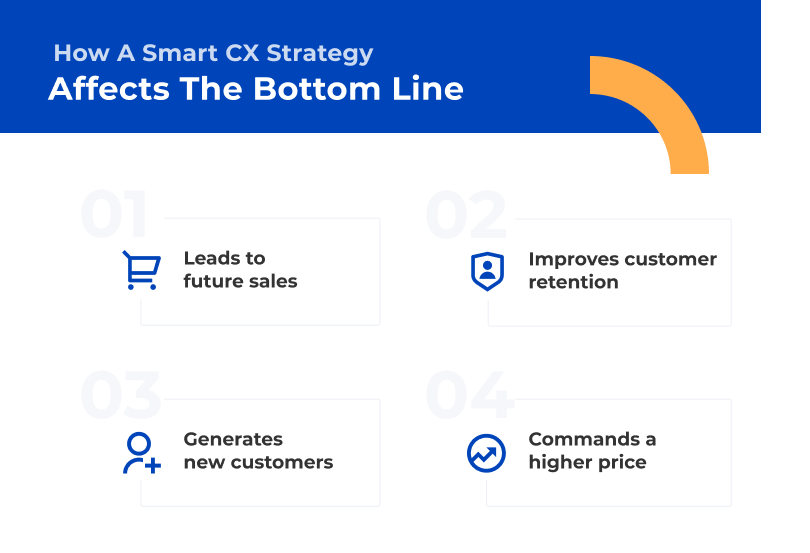 How A Smart CX Strategy
Affects The Bottom Line

01
Leads to future sales

02
Improves customer retention

03
Generates new customers

04
Commands a higher price